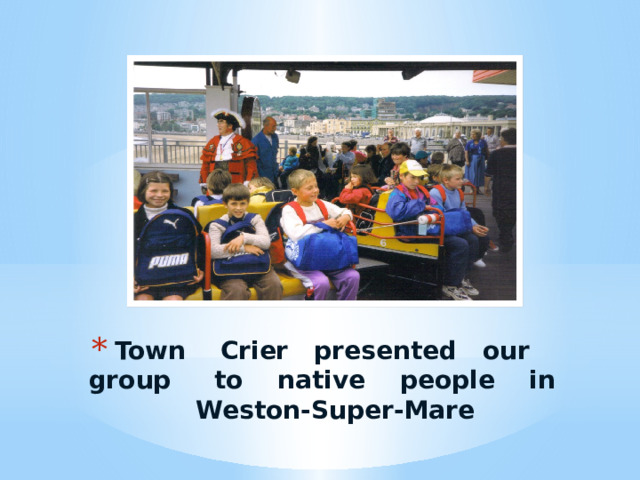 PUMA

6

* Town Crier presented our group to native people in Weston-Super-Mare